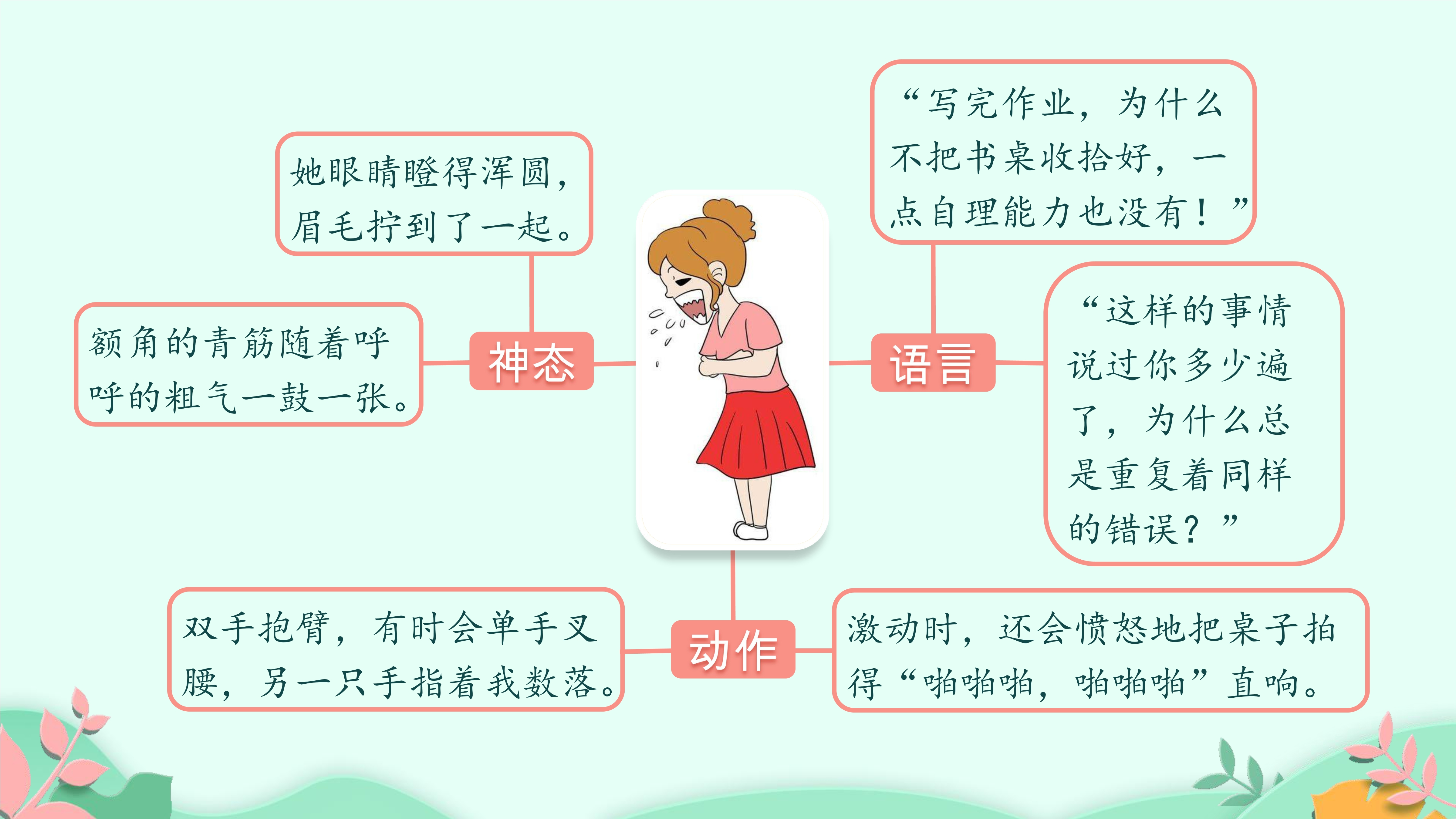 她眼睛瞪得浑圆，眉毛拧到了一起。

额角的青筋随着呼呼的粗气一鼓一张。

神态

“写完作业，为什么不把书桌收拾好，一点自理能力也没有！”

语言

“这样的事情说过你多少遍了，为什么总是重复着同样的错误？”

双手抱臂，有时会单手叉腰，另一只手指着我数落。

动作

激动时，还会愤怒地把桌子拍得“啪啪啪，啪啪啪”直响。